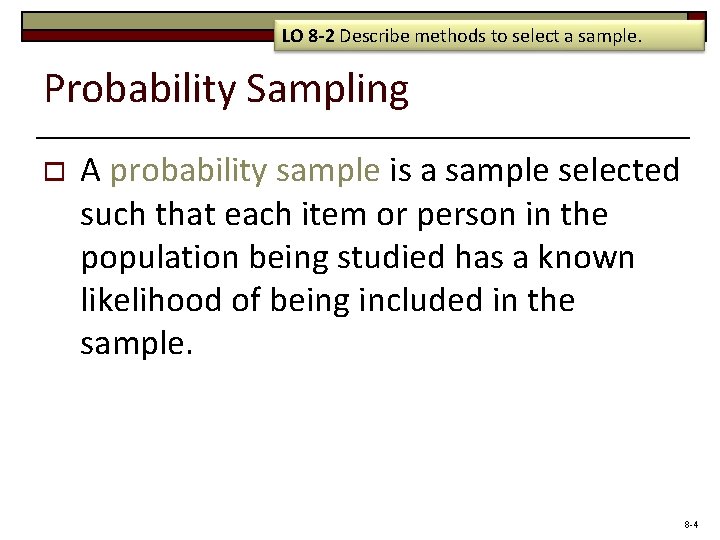 LO 8-2 Describe methods to select a sample.

Probability Sampling

A probability sample is a sample selected such that each item or person in the population being studied has a known likelihood of being included in the sample.

8-4